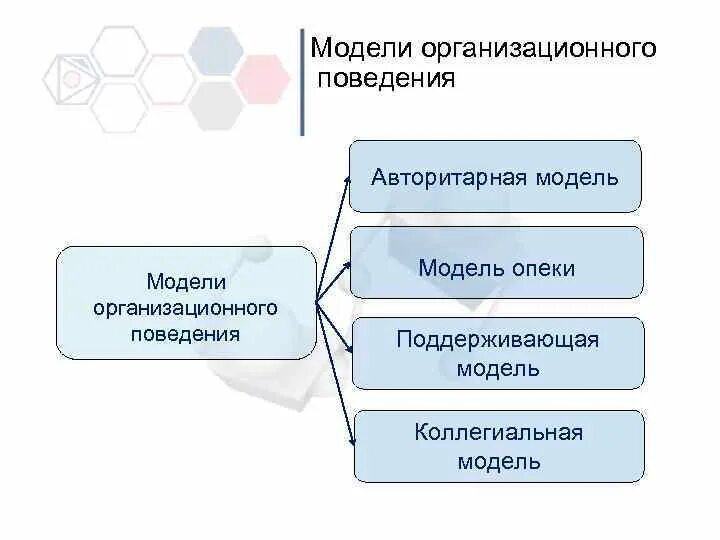 Модели организационного поведения

Модели организационного поведения

Авторитарная модель

Модель опеки

Поддерживающая модель

Коллегиальная модель